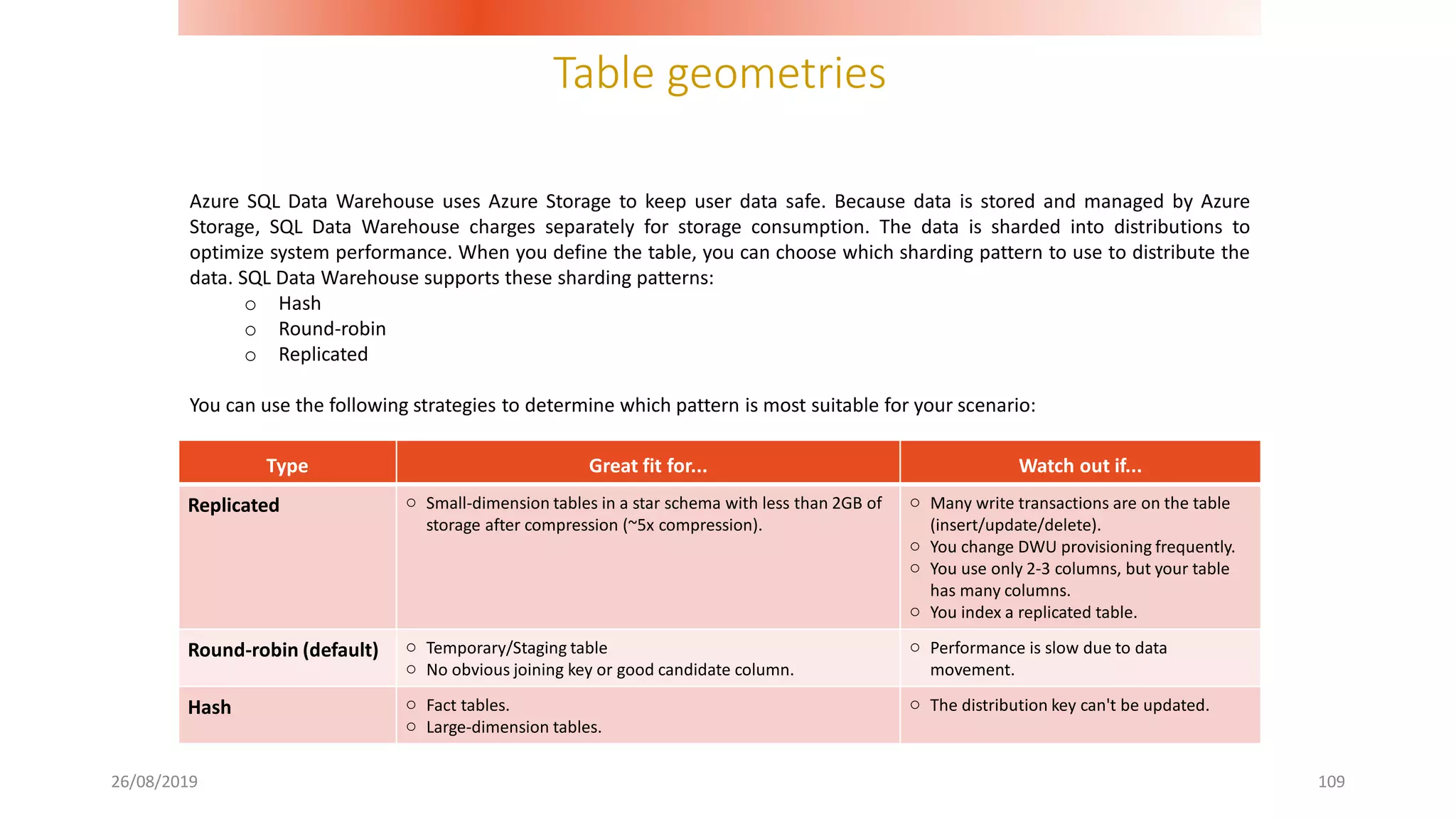 Table geometries

Azure SQL Data Warehouse uses Azure Storage to keep user data safe. Because data is stored and managed by Azure Storage, SQL Data Warehouse charges separately for storage consumption. The data is sharded into distributions to optimize system performance. When you define the table, you can choose which sharding pattern to use to distribute the data. SQL Data Warehouse supports these sharding patterns:
○ Hash
○ Round-robin
○ Replicated

You can use the following strategies to determine which pattern is most suitable for your scenario:

| Type | Great fit for... | Watch out if... |
|---|---|---|
| Replicated | ○ Small-dimension tables in a star schema with less than 2GB of storage after compression (~5x compression). | ○ Many write transactions are on the table (insert/update/delete). ○ You change DWU provisioning frequently. ○ You use only 2-3 columns, but your table has many columns. ○ You index a replicated table. |
| Round-robin (default) | ○ Temporary/Staging table ○ No obvious joining key or good candidate column. | ○ Performance is slow due to data movement. |
| Hash | ○ Fact tables. ○ Large-dimension tables. | ○ The distribution key can't be updated. |

26/08/2019

109